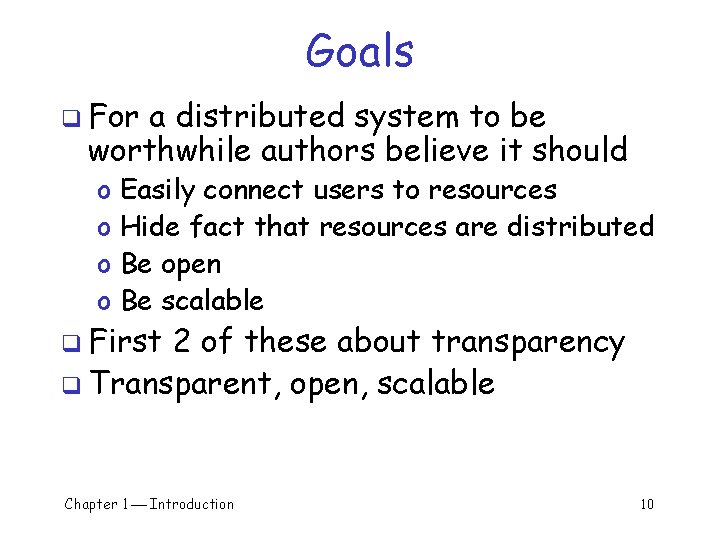 Goals

❑ For a distributed system to be worthwhile authors believe it should
  o Easily connect users to resources
  o Hide fact that resources are distributed
  o Be open
  o Be scalable
❑ First 2 of these about transparency
❑ Transparent, open, scalable

Chapter 1 — Introduction

10